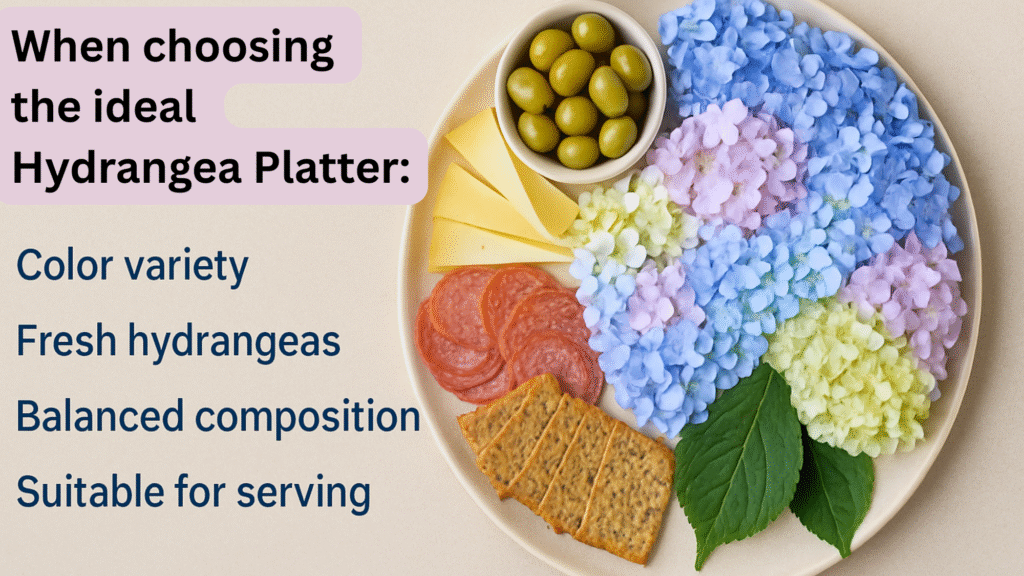 When choosing the ideal Hydrangea Platter:

Color variety

Fresh hydrangeas

Balanced composition

Suitable for serving